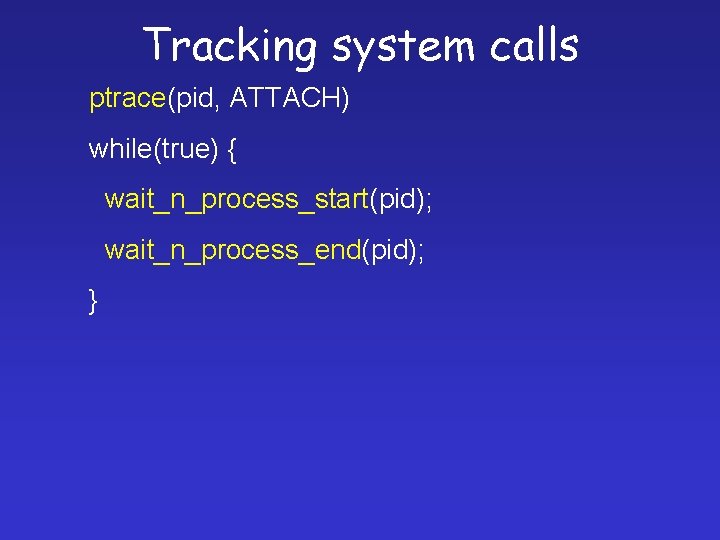 Tracking system calls

ptrace(pid, ATTACH)

while(true) {

wait_n_process_start(pid);

wait_n_process_end(pid);

}